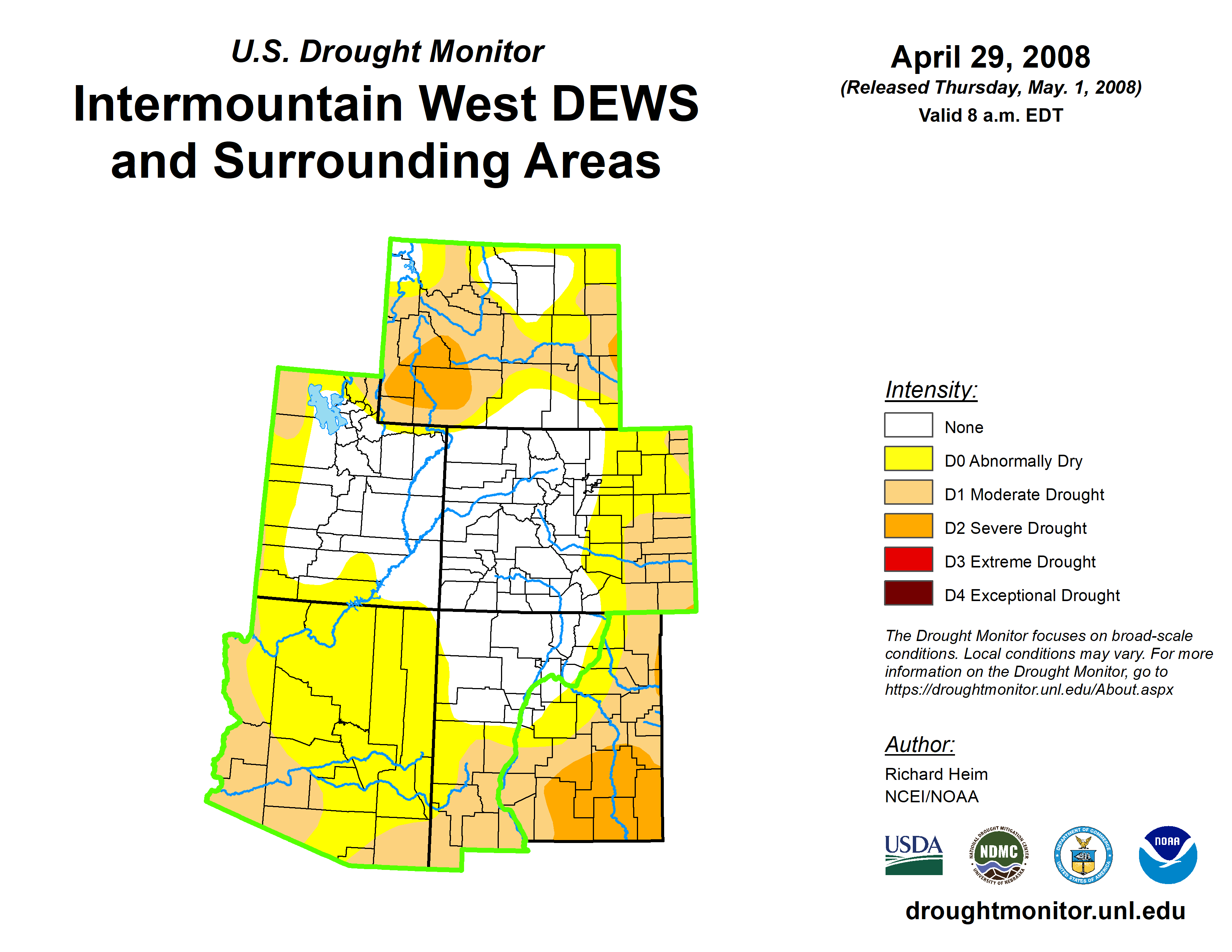 U.S. Drought Monitor

Intermountain West DEWS and Surrounding Areas

April 29, 2008
(Released Thursday, May. 1, 2008)
Valid 8 a.m. EDT

Intensity:
None
D0 Abnormally Dry
D1 Moderate Drought
D2 Severe Drought
D3 Extreme Drought
D4 Exceptional Drought

The Drought Monitor focuses on broad-scale conditions. Local conditions may vary. For more information on the Drought Monitor, go to https://droughtmonitor.unl.edu/About.aspx

Author:
Richard Heim
NCEI/NOAA

USDA
NATIONAL DROUGHT MITIGATION CENTER NDMC UNIVERSITY OF NEBRASKA
DEPARTMENT OF COMMERCE UNITED STATES OF AMERICA
NOAA

droughtmonitor.unl.edu